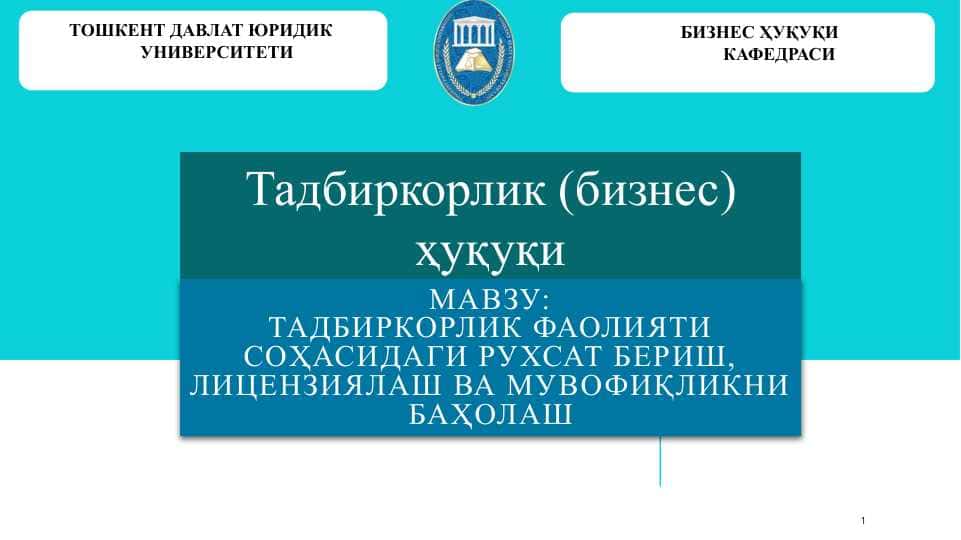 ТОШКЕНТ ДАВЛАТ ЮРИДИК УНИВЕРСИТЕТИ

БИЗНЕС ҲУҚУҚИ КАФЕДРАСИ

Тадбиркорлик (бизнес) ҳуқуқи

МАВЗУ:
ТАДБИРКОРЛИК ФАОЛИЯТИ СОҲАСИДАГИ РУХСАТ БЕРИШ, ЛИЦЕНЗИЯЛАШ ВА МУВОФИҚЛИКНИ БАҲОЛАШ

1